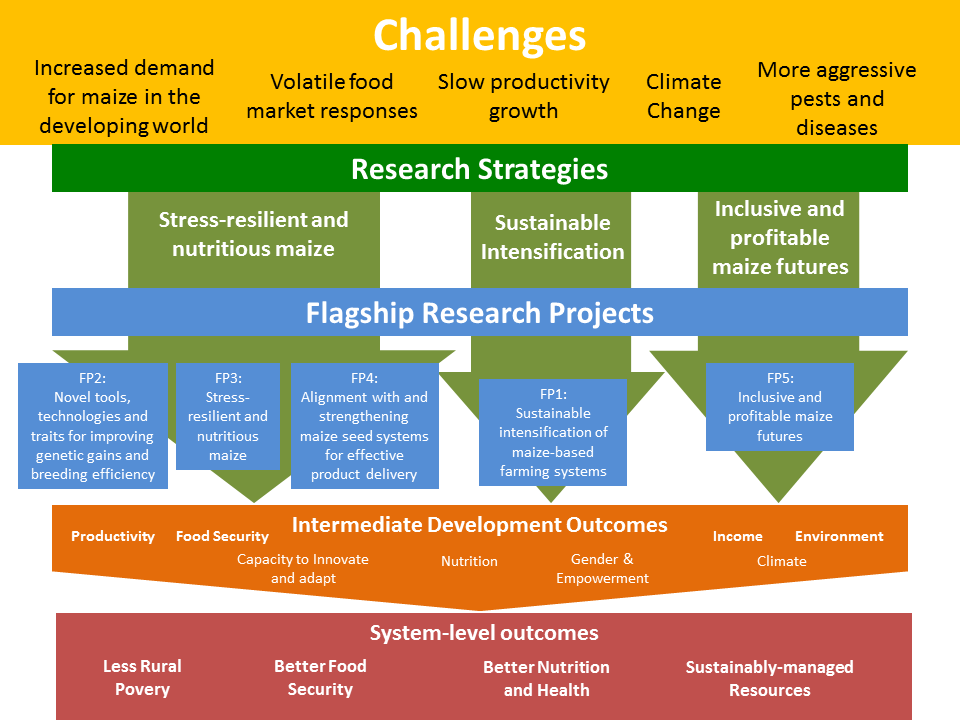 Challenges

Increased demand for maize in the developing world

Volatile food market responses

Slow productivity growth

Climate Change

More aggressive pests and diseases

Research Strategies

Stress-resilient and nutritious maize

Sustainable Intensification

Inclusive and profitable maize futures

Flagship Research Projects

FP2: Novel tools, technologies and traits for improving genetic gains and breeding efficiency

FP3: Stress-resilient and nutritious maize

FP4: Alignment with and strengthening maize seed systems for effective product delivery

FP1: Sustainable intensification of maize-based farming systems

FP5: Inclusive and profitable maize futures

Intermediate Development Outcomes

Productivity

Food Security

Capacity to Innovate and adapt

Nutrition

Gender & Empowerment

Income

Environment

Climate

System-level outcomes

Less Rural Povery

Better Food Security

Better Nutrition and Health

Sustainably-managed Resources